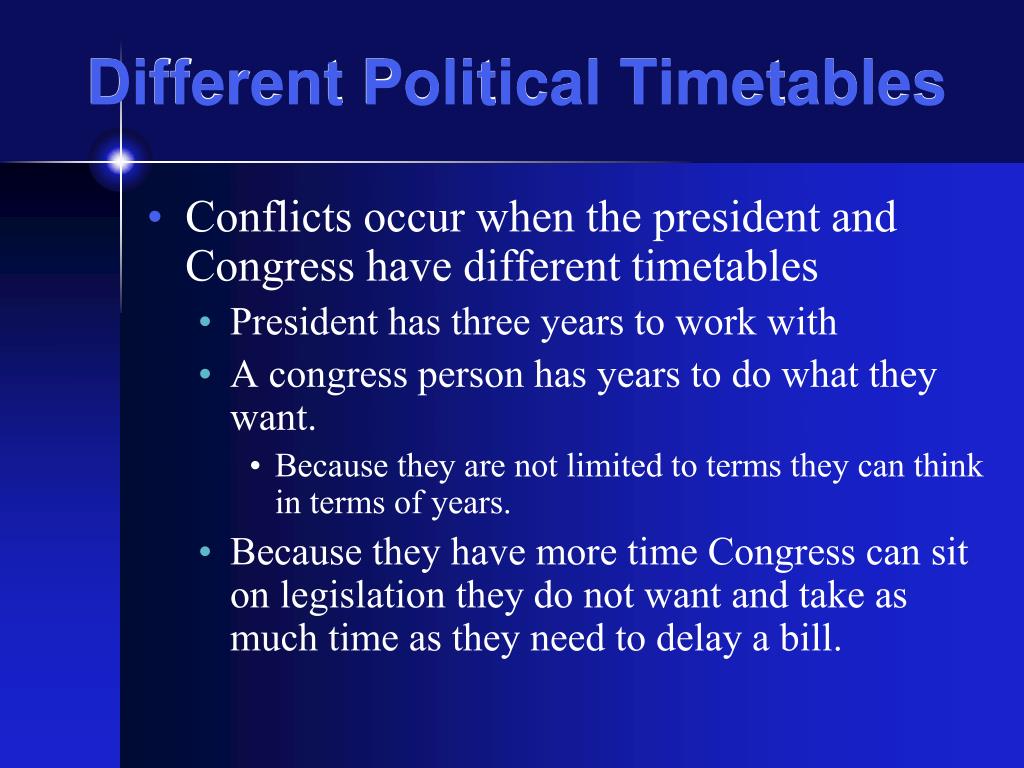 Different Political Timetables

• Conflicts occur when the president and Congress have different timetables

• President has three years to work with

• A congress person has years to do what they want.

• Because they are not limited to terms they can think in terms of years.

• Because they have more time Congress can sit on legislation they do not want and take as much time as they need to delay a bill.